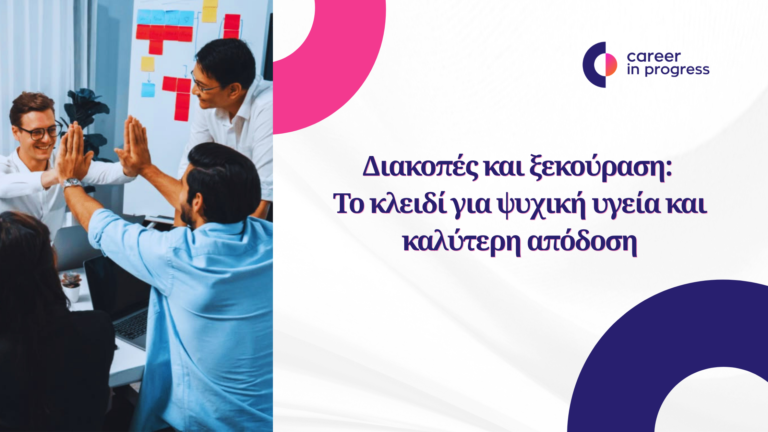 career
in progress

Διακοπές και ξεκούραση: Το κλειδί για ψυχική υγεία και καλύτερη απόδοση